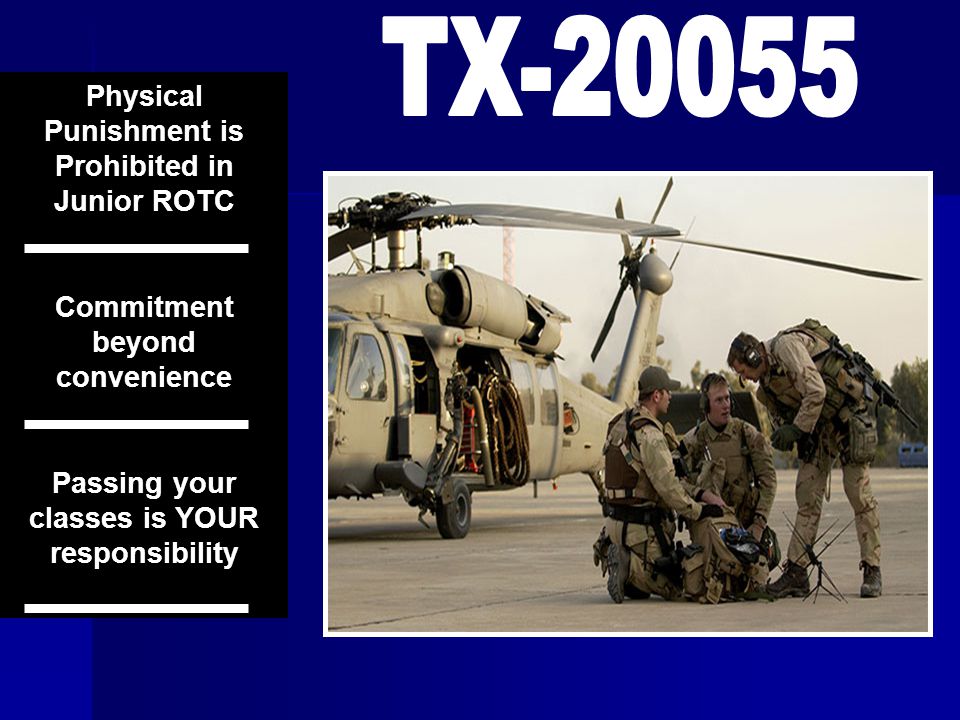 TX-20055

Physical Punishment is Prohibited in Junior ROTC

Commitment beyond convenience

Passing your classes is YOUR responsibility